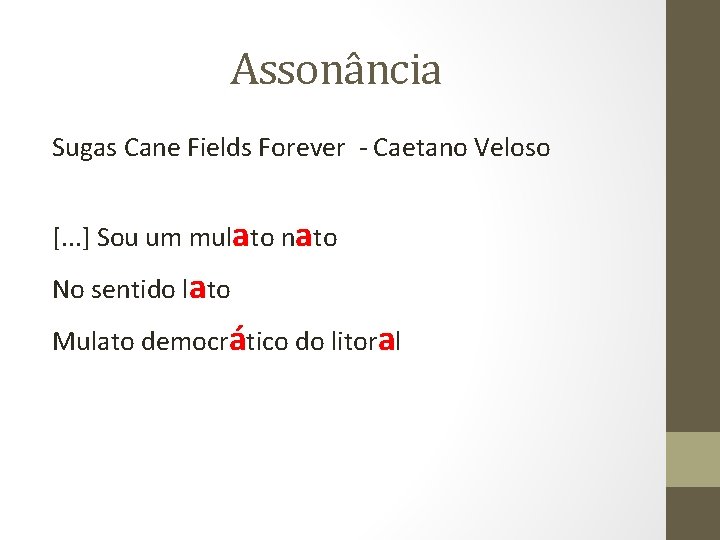 Assonância

Sugas Cane Fields Forever - Caetano Veloso

[...] Sou um mulato nato

No sentido lato

Mulato democrático do litoral